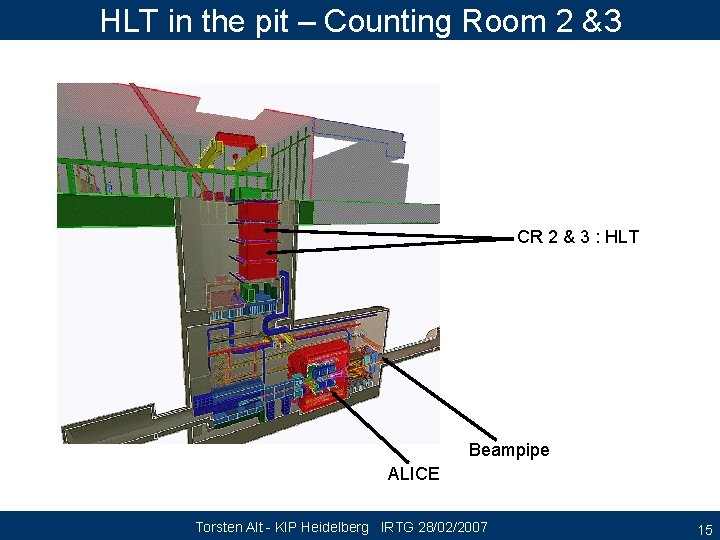 HLT in the pit – Counting Room 2 &3

CR 2 & 3 : HLT

Beampipe

ALICE

Torsten Alt - KIP Heidelberg IRTG 28/02/2007

15